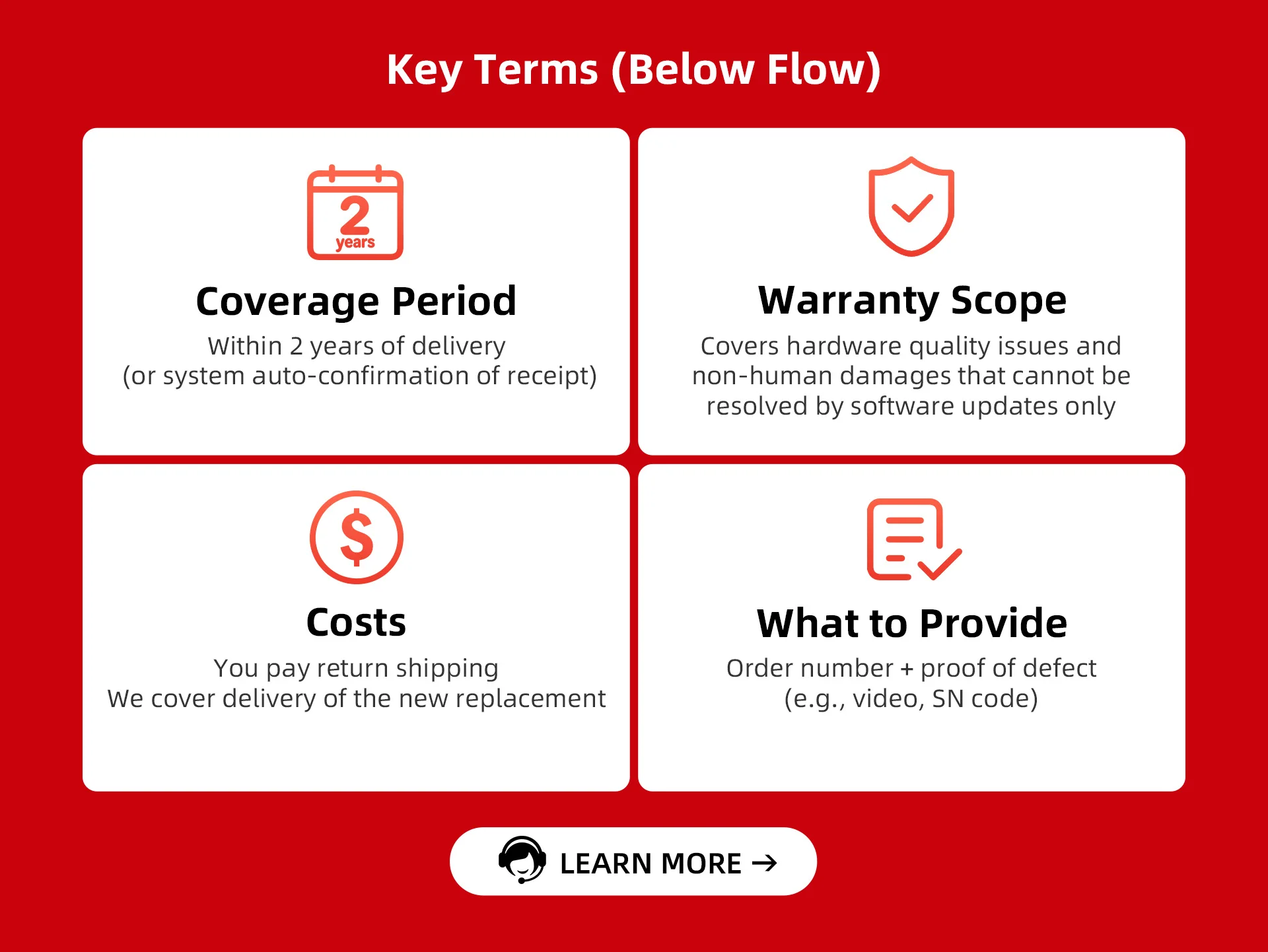 Key Terms (Below Flow)

2
years

Coverage Period

Within 2 years of delivery (or system auto-confirmation of receipt)

Warranty Scope

Covers hardware quality issues and non-human damages that cannot be resolved by software updates only

$

Costs

You pay return shipping
We cover delivery of the new replacement

What to Provide

Order number + proof of defect (e.g., video, SN code)

LEARN MORE →